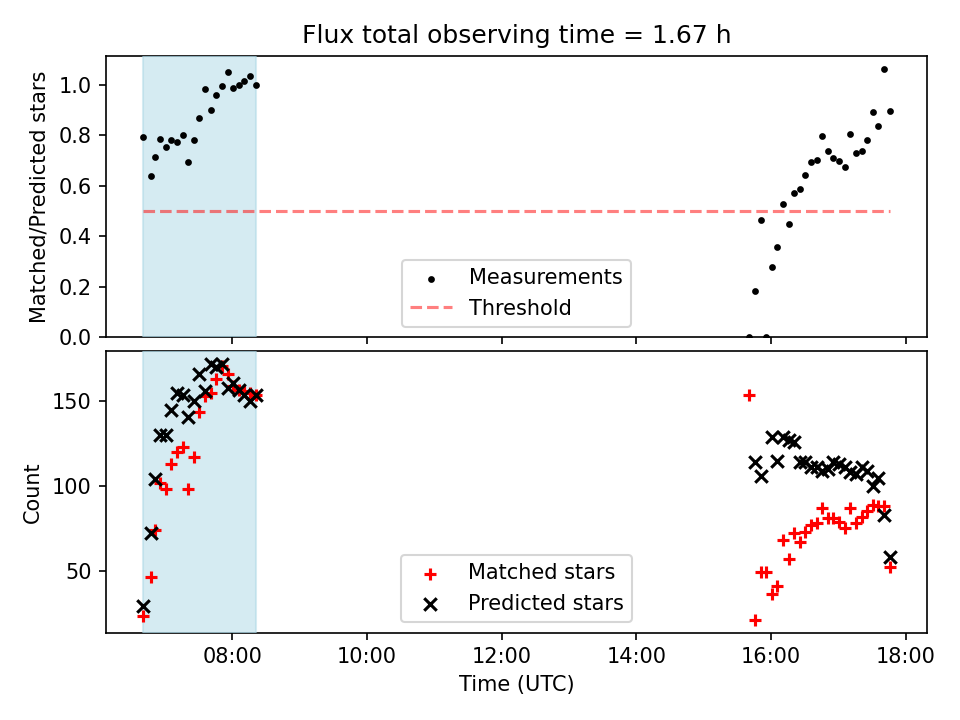 Flux total observing time = 1.67 h

Matched/Predicted stars

1.0
0.8
0.6
0.4
0.2
0.0

Measurements
Threshold

Count

150
100
50

Matched stars
Predicted stars

08:00
10:00
12:00
14:00
16:00
18:00

Time (UTC)